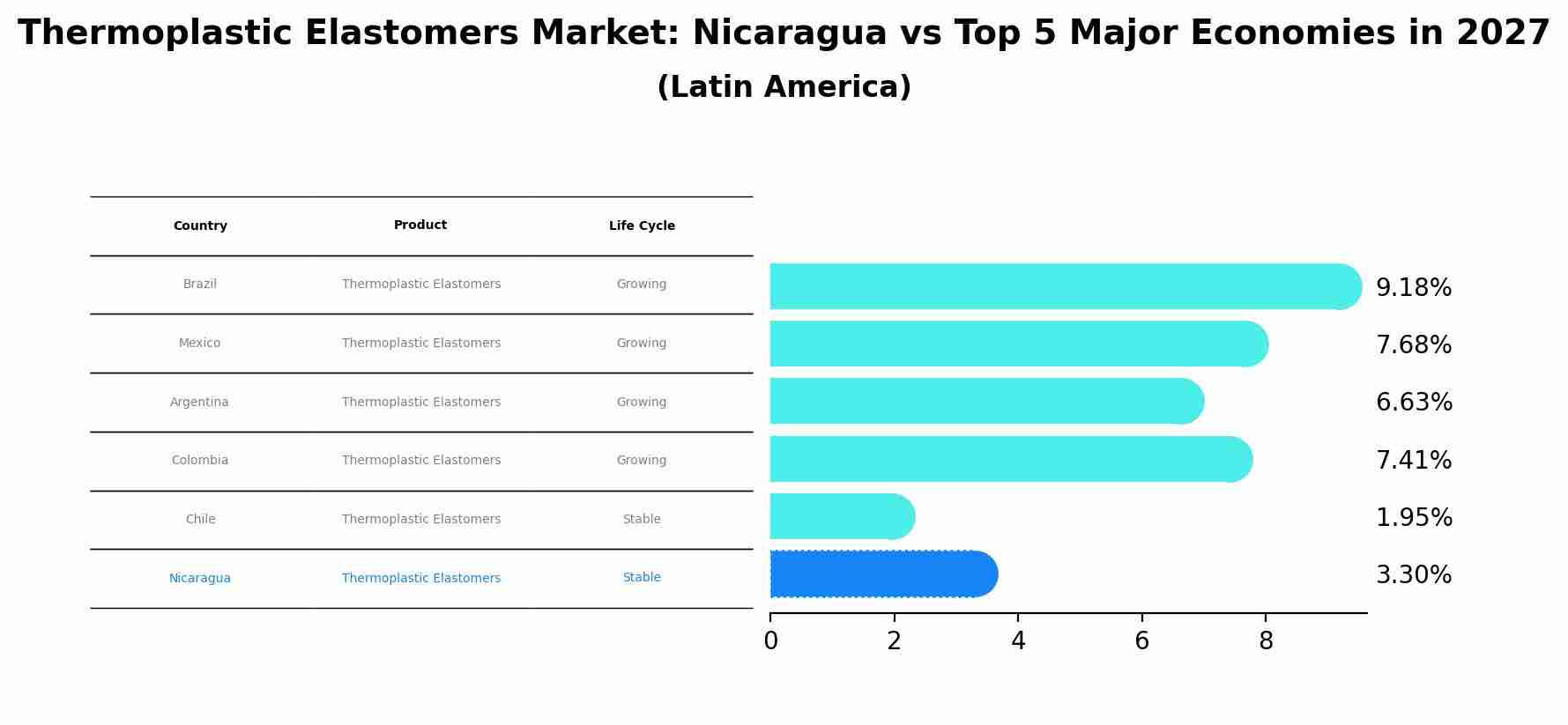 Thermoplastic Elastomers Market: Nicaragua vs Top 5 Major Economies in 2027
(Latin America)

| Country | Product | Life Cycle |
|---|---|---|
| Brazil | Thermoplastic Elastomers | Growing |
| Mexico | Thermoplastic Elastomers | Growing |
| Argentina | Thermoplastic Elastomers | Growing |
| Colombia | Thermoplastic Elastomers | Growing |
| Chile | Thermoplastic Elastomers | Stable |
| Nicaragua | Thermoplastic Elastomers | Stable |

9.18%
7.68%
6.63%
7.41%
1.95%
3.30%

0 2 4 6 8